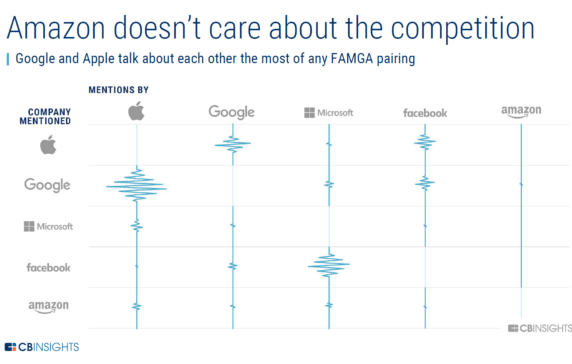 Amazon doesn't care about the competition

Google and Apple talk about each other the most of any FAMGA pairing

MENTIONS BY

COMPANY MENTIONED

Google

Microsoft

facebook

amazon

Google

Microsoft

facebook

amazon

CBINSIGHTS

CBINSIGHTS